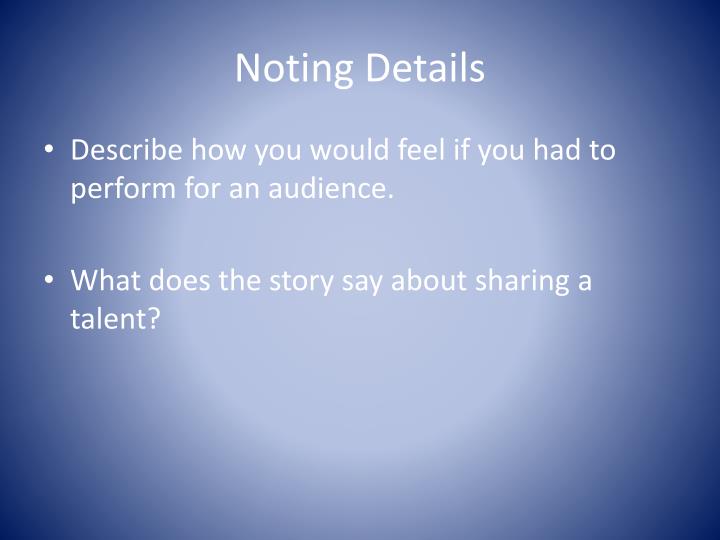 Noting Details

• Describe how you would feel if you had to perform for an audience.

• What does the story say about sharing a talent?